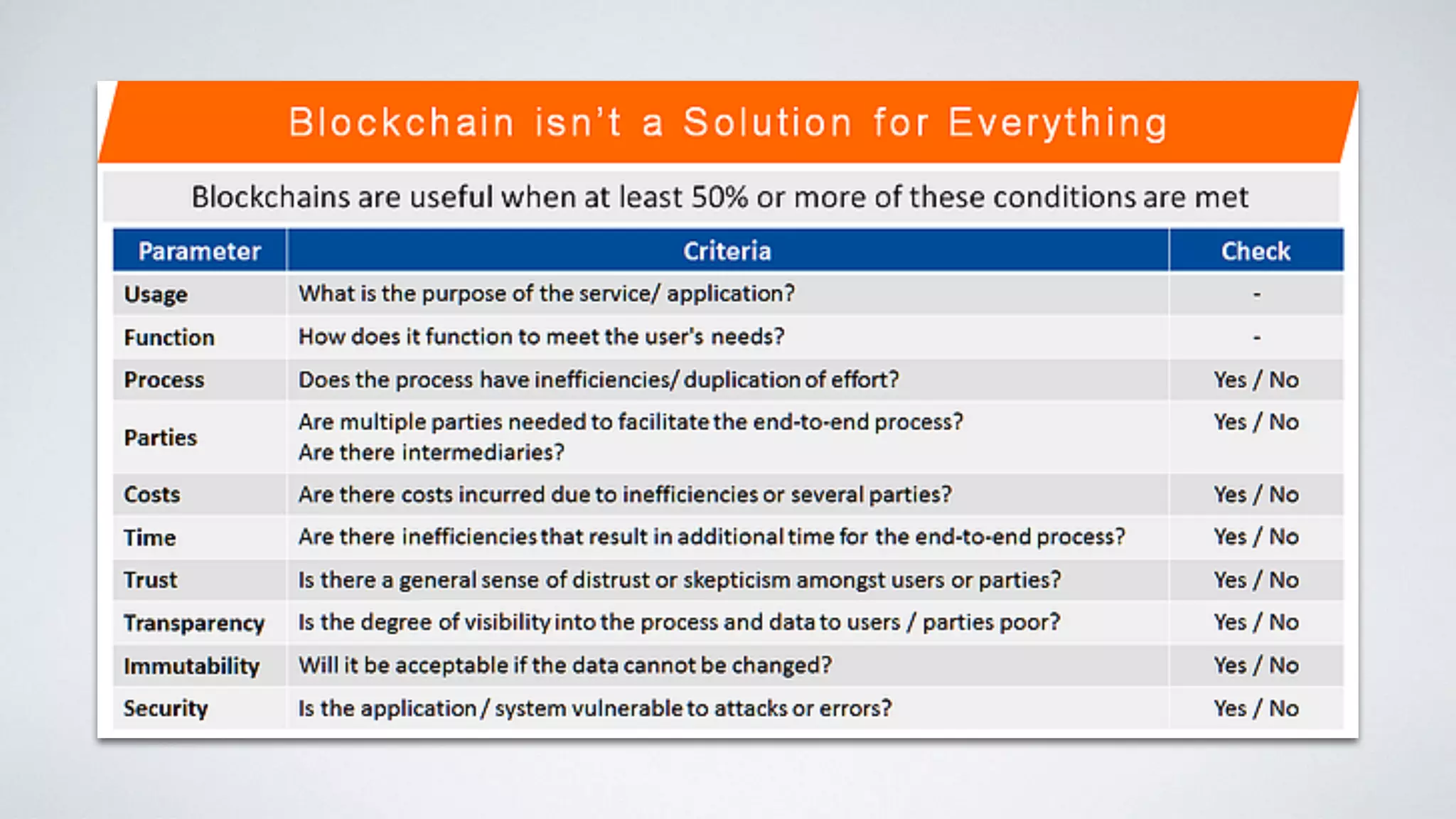 Blockchain isn't a Solution for Everything

Blockchains are useful when at least 50% or more of these conditions are met

| Parameter | Criteria | Check |
|---|---|---|
| Usage | What is the purpose of the service/ application? | - |
| Function | How does it function to meet the user's needs? | - |
| Process | Does the process have inefficiencies/ duplication of effort? | Yes / No |
| Parties | Are multiple parties needed to facilitate the end-to-end process? Are there intermediaries? | Yes / No |
| Costs | Are there costs incurred due to inefficiencies or several parties? | Yes / No |
| Time | Are there inefficiencies that result in additional time for the end-to-end process? | Yes / No |
| Trust | Is there a general sense of distrust or skepticism amongst users or parties? | Yes / No |
| Transparency | Is the degree of visibility into the process and data to users / parties poor? | Yes / No |
| Immutability | Will it be acceptable if the data cannot be changed? | Yes / No |
| Security | Is the application / system vulnerable to attacks or errors? | Yes / No |